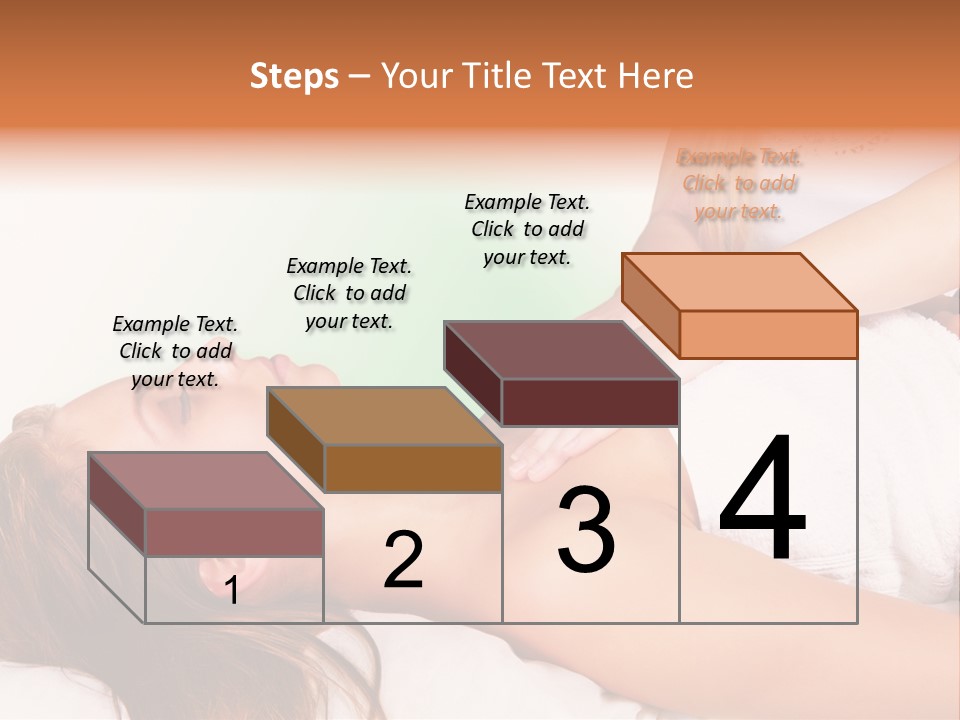 Steps – Your Title Text Here

Example Text. Click to add your text.

Example Text. Click to add your text.

Example Text. Click to add your text.

Example Text. Click to add your text.

1

2

3

4